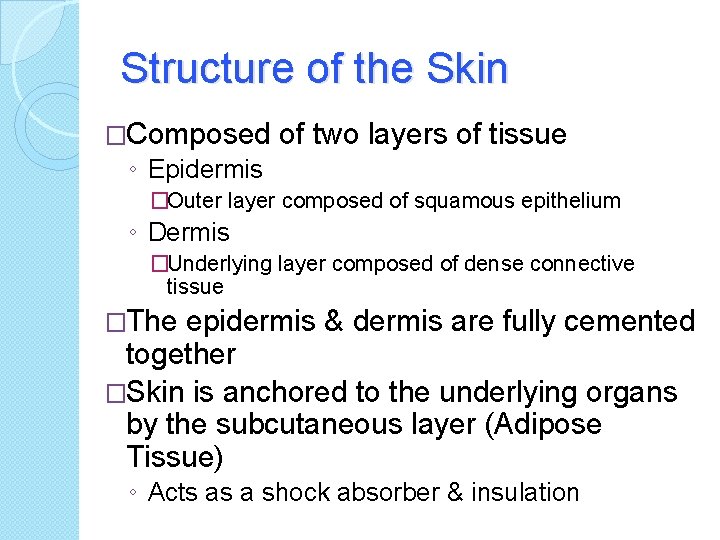 Structure of the Skin

□Composed of two layers of tissue
◦ Epidermis
□Outer layer composed of squamous epithelium
◦ Dermis
□Underlying layer composed of dense connective tissue

□The epidermis & dermis are fully cemented together

□Skin is anchored to the underlying organs by the subcutaneous layer (Adipose Tissue)
◦ Acts as a shock absorber & insulation